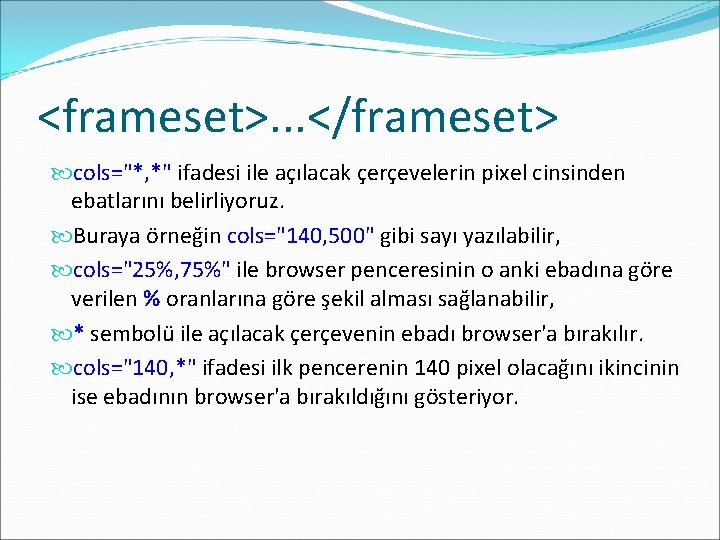 <frameset>...</frameset>

cols="*,*" ifadesi ile açılacak çerçevelerin pixel cinsinden ebatlarını belirliyoruz.

Buraya örneğin cols="140,500" gibi sayı yazılabilir,

cols="25%,75%" ile browser penceresinin o anki ebadına göre verilen % oranlarına göre şekil alması sağlanabilir,

* sembolü ile açılacak çerçevenin ebadı browser'a bırakılır.

cols="140,*" ifadesi ilk pencerenin 140 pixel olacağını ikincinin ise ebadının browser'a bırakıldığını gösteriyor.